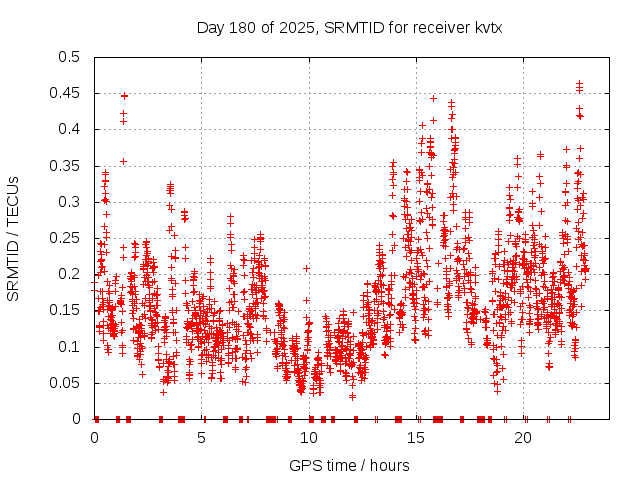 Day 180 of 2025, SRMTID for receiver kvtx

SRMTID / TECUs

0.5
0.45
0.4
0.35
0.3
0.25
0.2
0.15
0.1
0.05
0

0
5
10
15
20

GPS time / hours